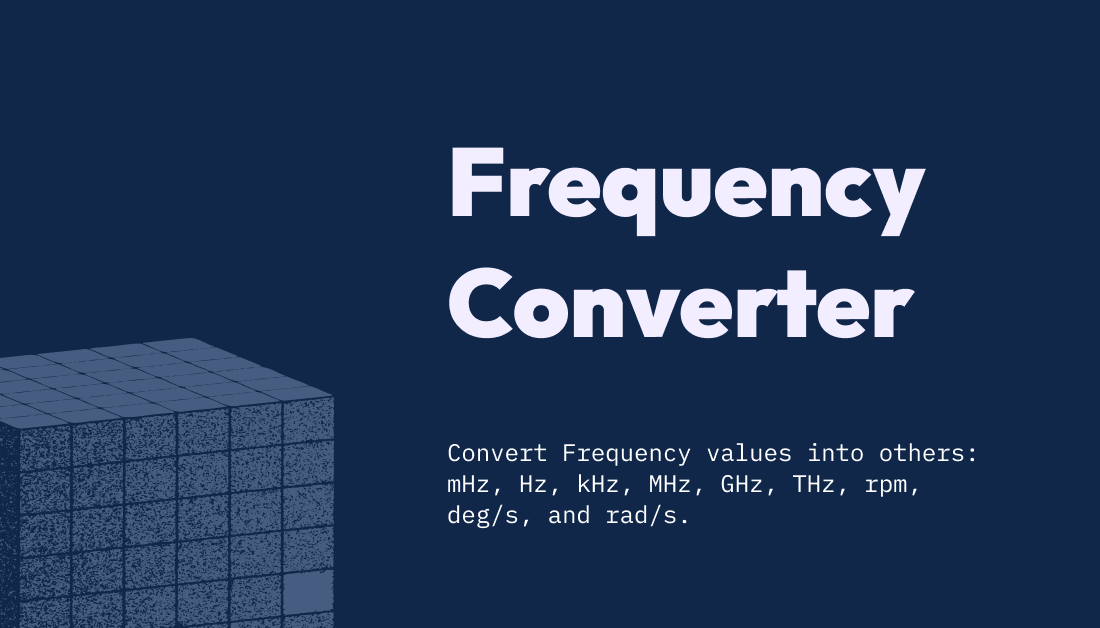 Frequency Converter

Convert Frequency values into others: mHz, Hz, kHz, MHz, GHz, THz, rpm, deg/s, and rad/s.